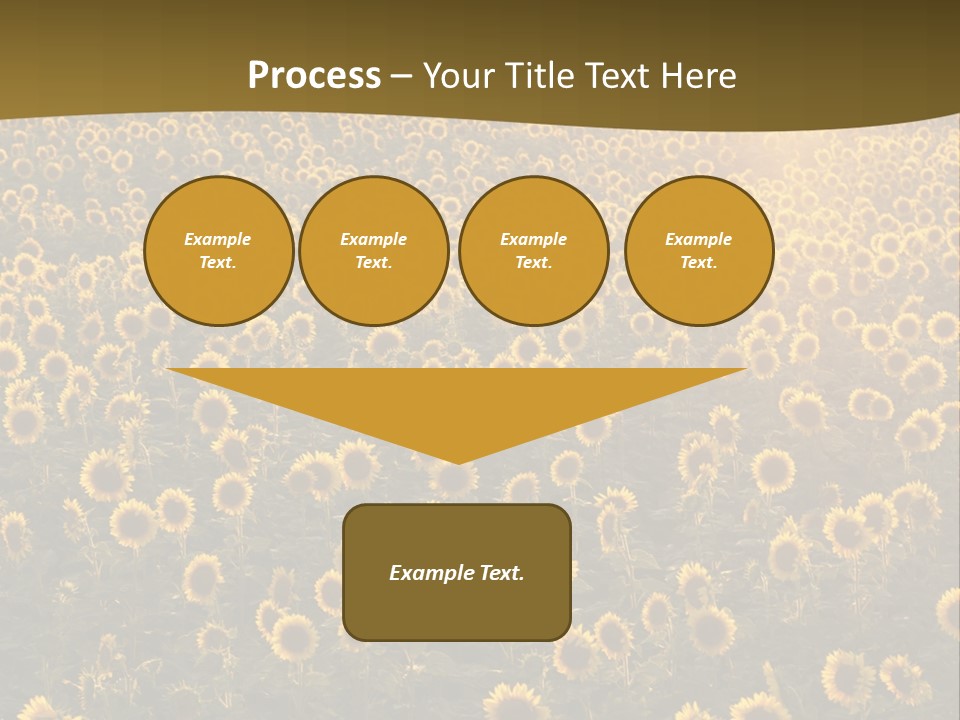 Process – Your Title Text Here

Example Text.

Example Text.

Example Text.

Example Text.

Example Text.